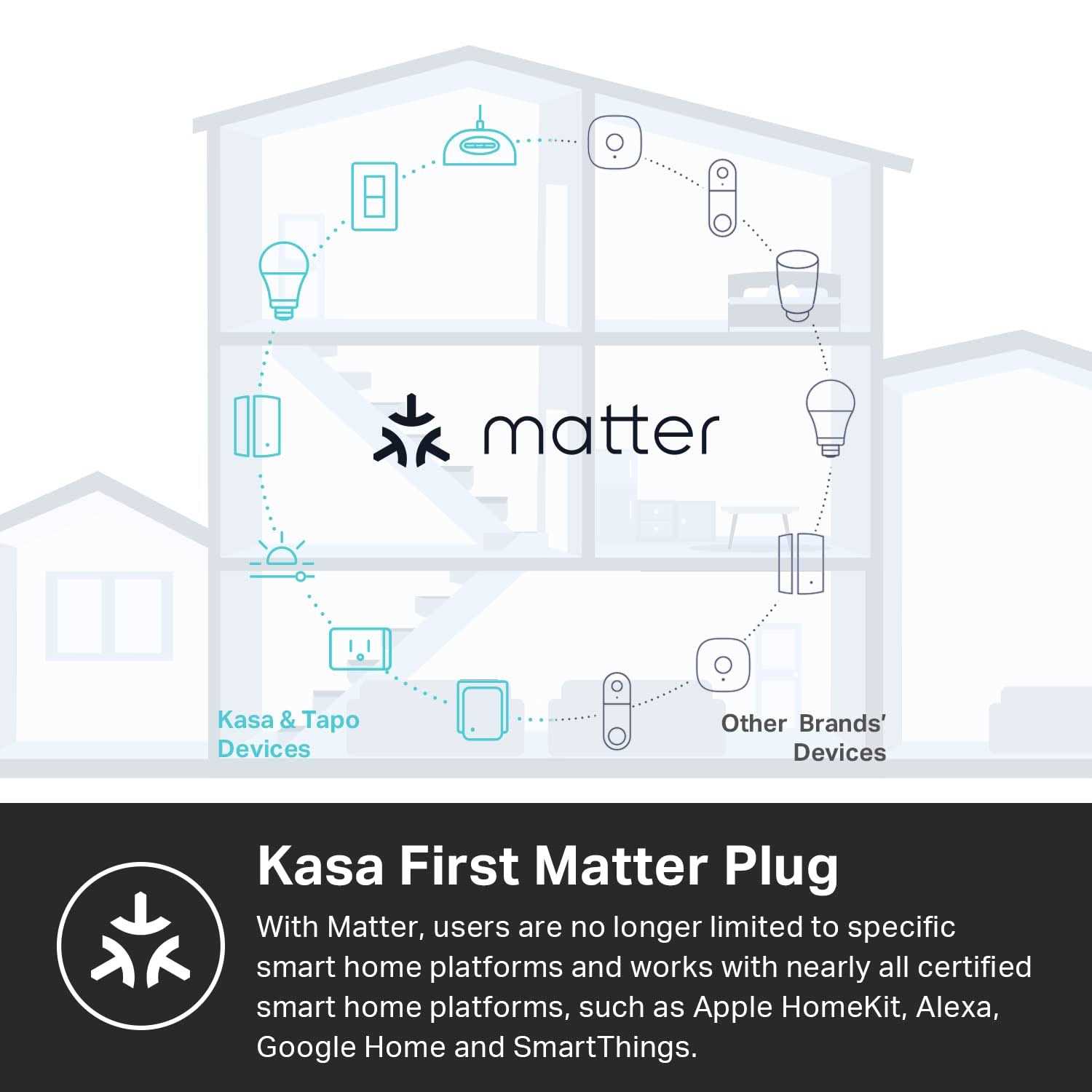 matter

Kasa & Tapo Devices

Other Brands' Devices

Kasa First Matter Plug

With Matter, users are no longer limited to specific smart home platforms and works with nearly all certified smart home platforms, such as Apple HomeKit, Alexa, Google Home and SmartThings.